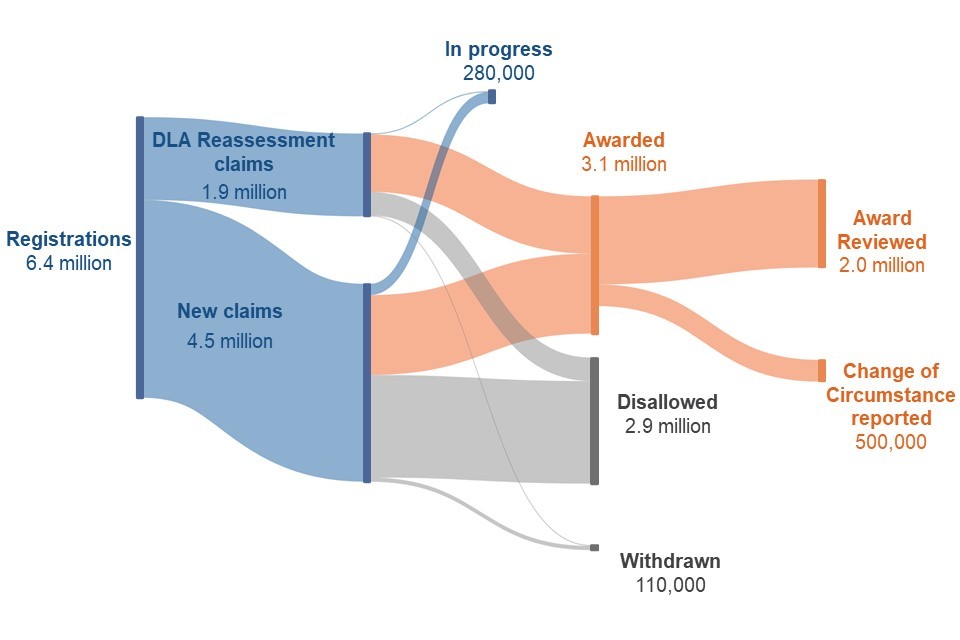 Registrations
6.4 million

DLA Reassessment claims
1.9 million

New claims
4.5 million

In progress
280,000

Awarded
3.1 million

Disallowed
2.9 million

Withdrawn
110,000

Award Reviewed
2.0 million

Change of Circumstance reported
500,000